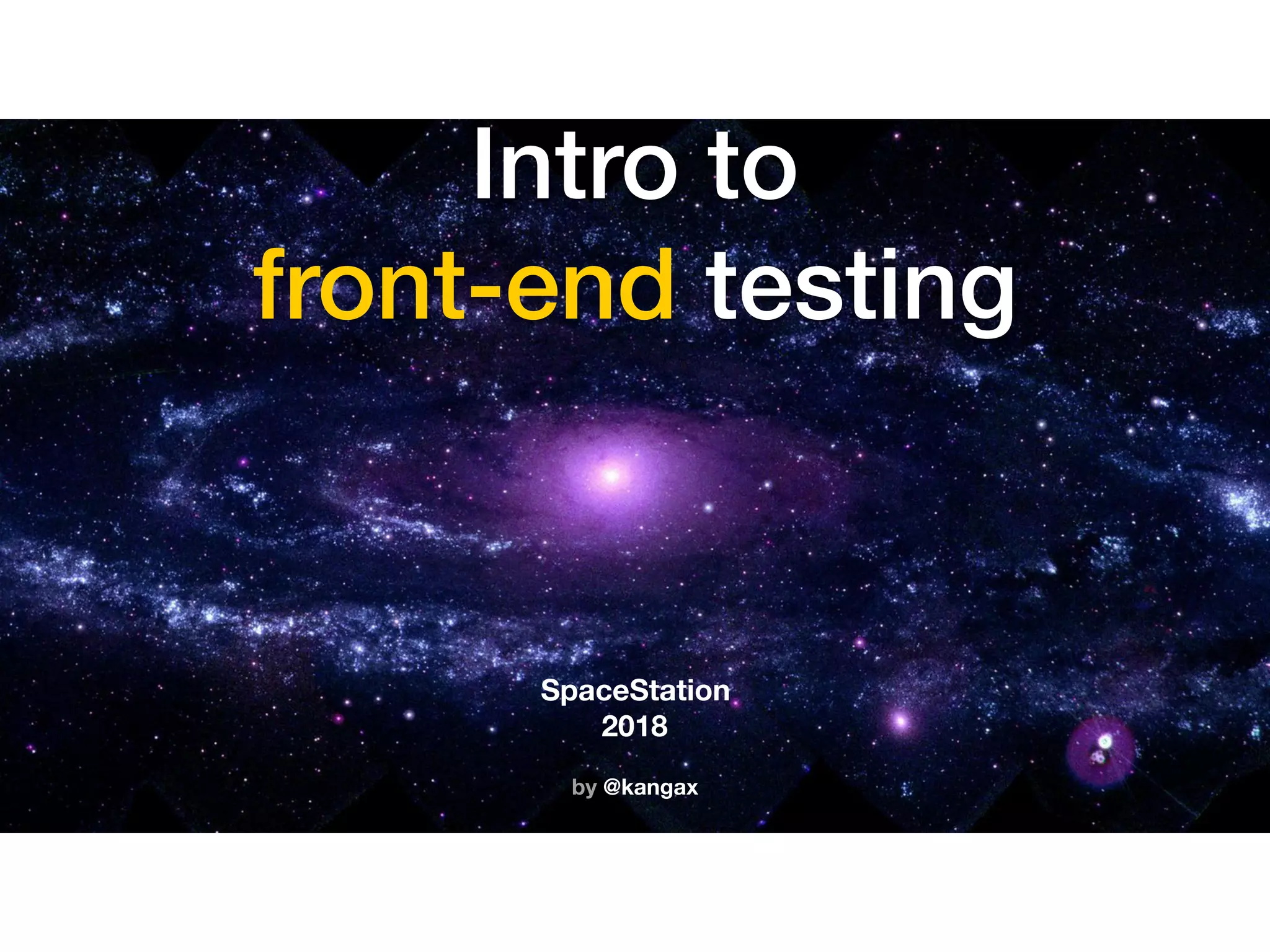 Intro to
front-end testing

SpaceStation
2018

by @kangax